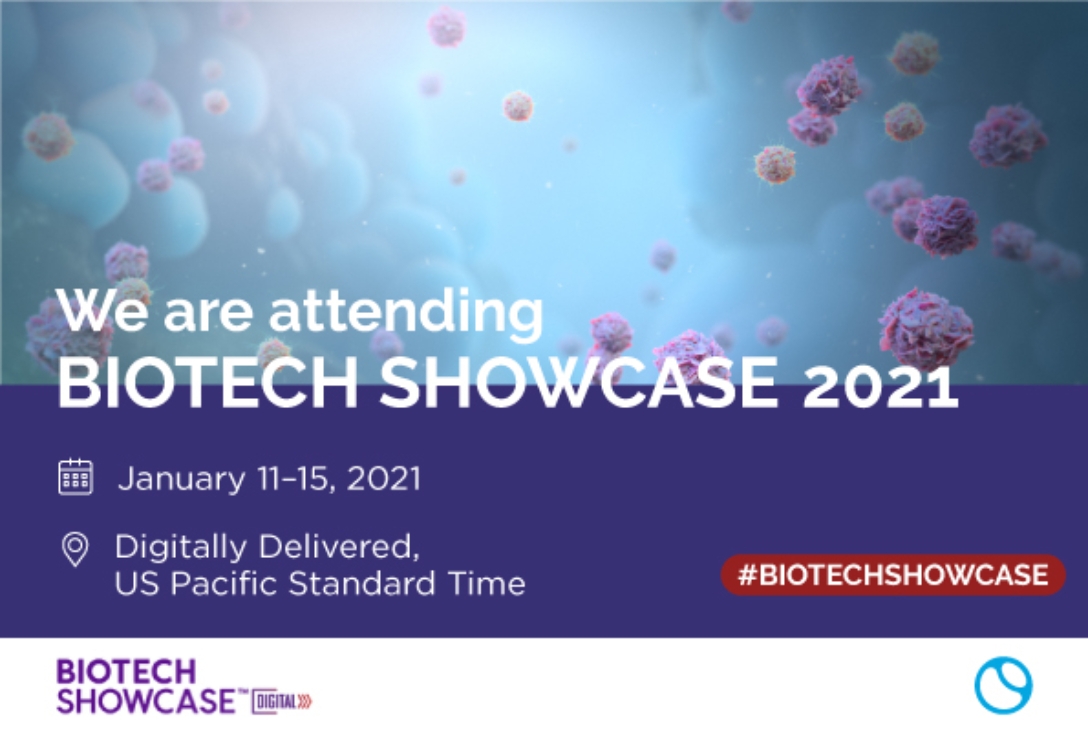 We are attending
BIOTECH SHOWCASE 2021

January 11–15, 2021

Digitally Delivered,
US Pacific Standard Time

#BIOTECHSHOWCASE

BIOTECH
SHOWCASE™ DIGITAL